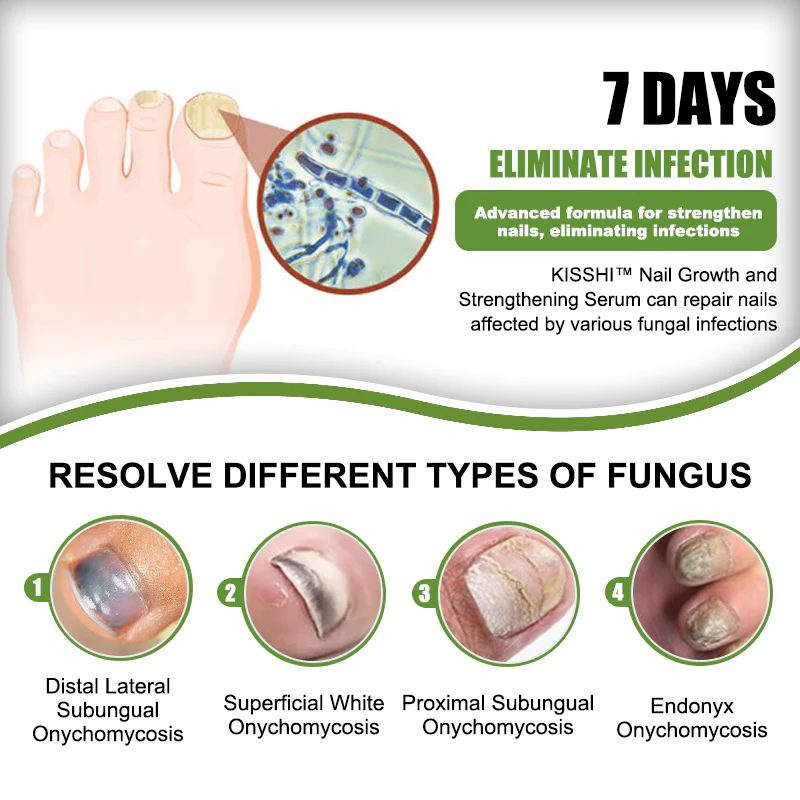 7 DAYS

ELIMINATE INFECTION

Advanced formula for strengthen nails, eliminating infections

KISSHI™ Nail Growth and Strengthening Serum can repair nails affected by various fungal infections

RESOLVE DIFFERENT TYPES OF FUNGUS

1
Distal Lateral Subungual Onychomycosis

2
Superficial White Onychomycosis

3
Proximal Subungual Onychomycosis

4
Endonyx Onychomycosis